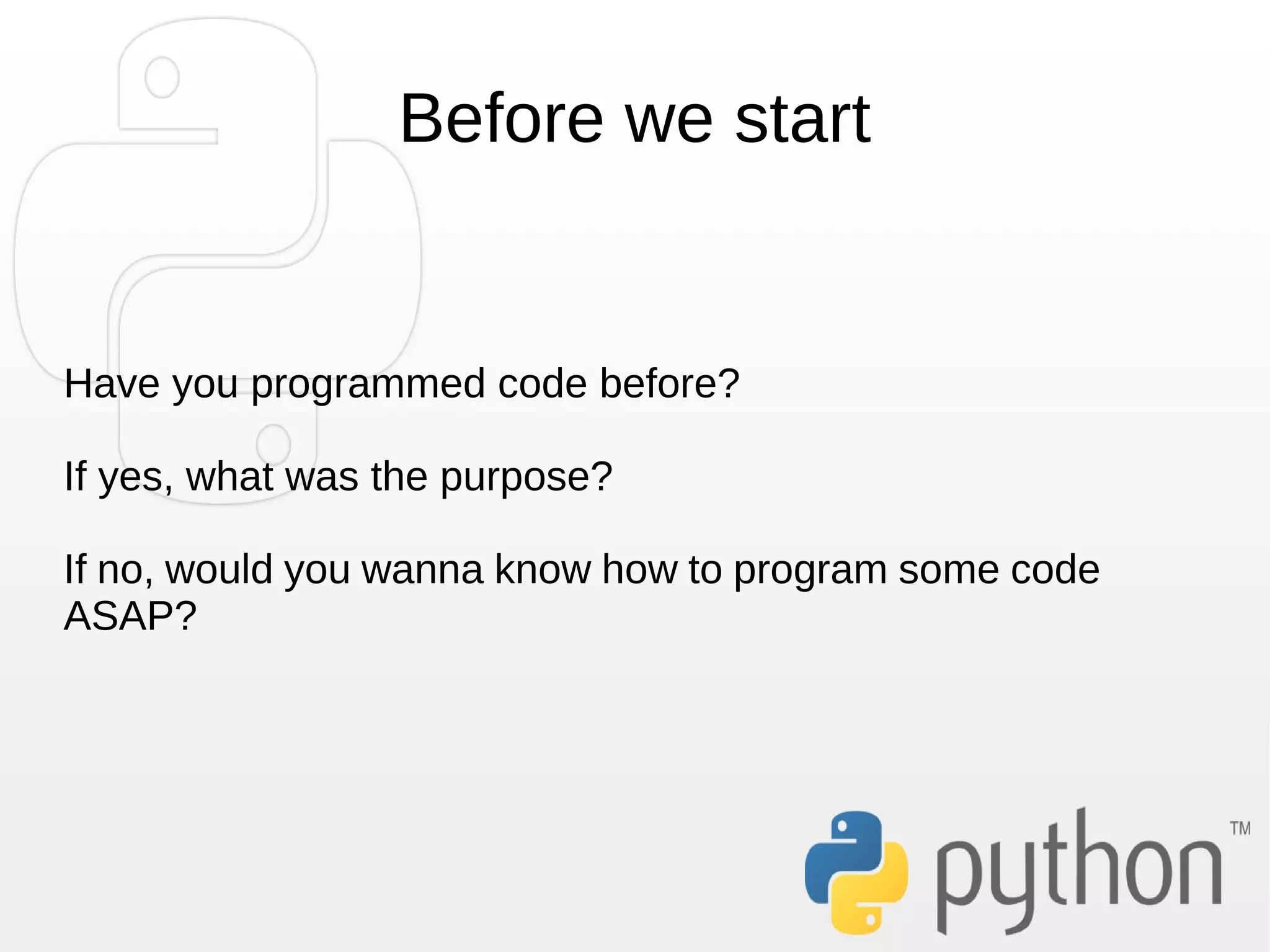 Before we start

Have you programmed code before?

If yes, what was the purpose?

If no, would you wanna know how to program some code ASAP?

python™